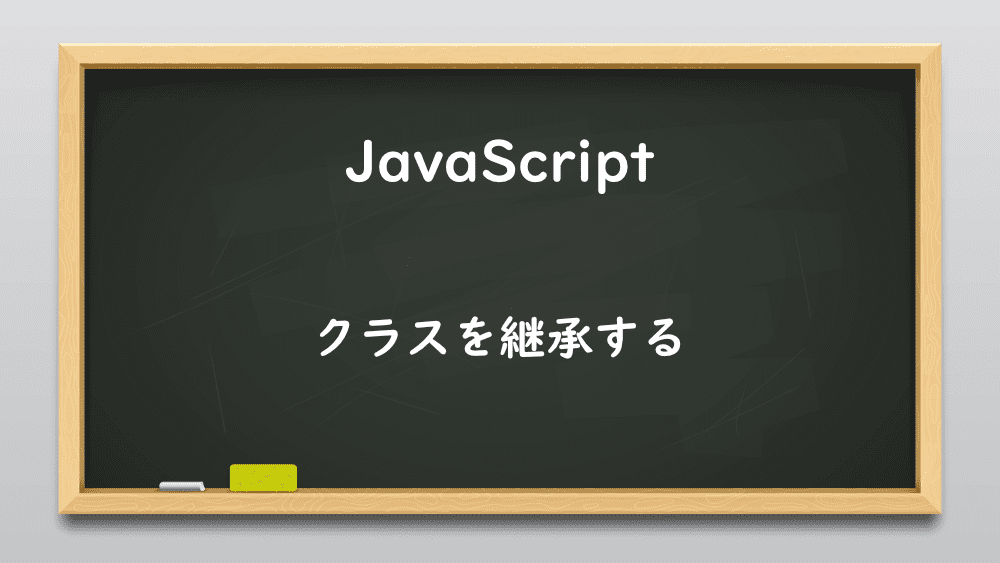 JavaScript

クラスを継承する